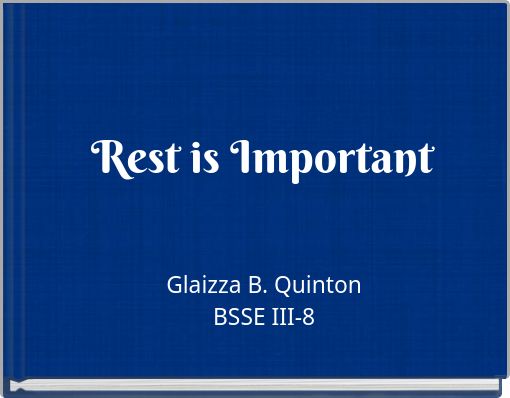 Rest is Important

Glaizza B. Quinton
BSSE III-8